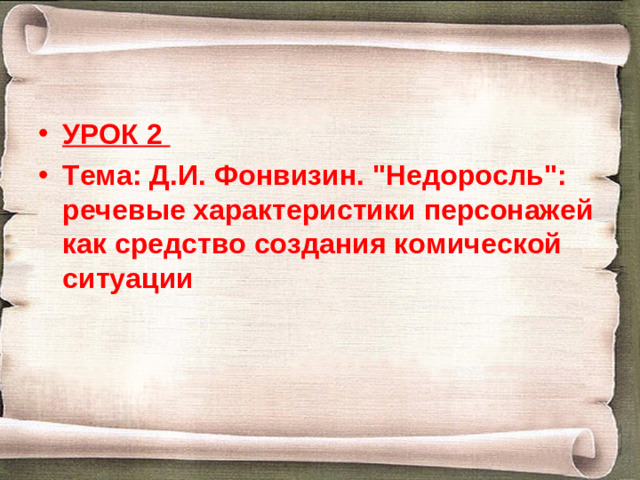 • УРОК 2

• Тема: Д.И. Фонвизин. "Недоросль": речевые характеристики персонажей как средство создания комической ситуации